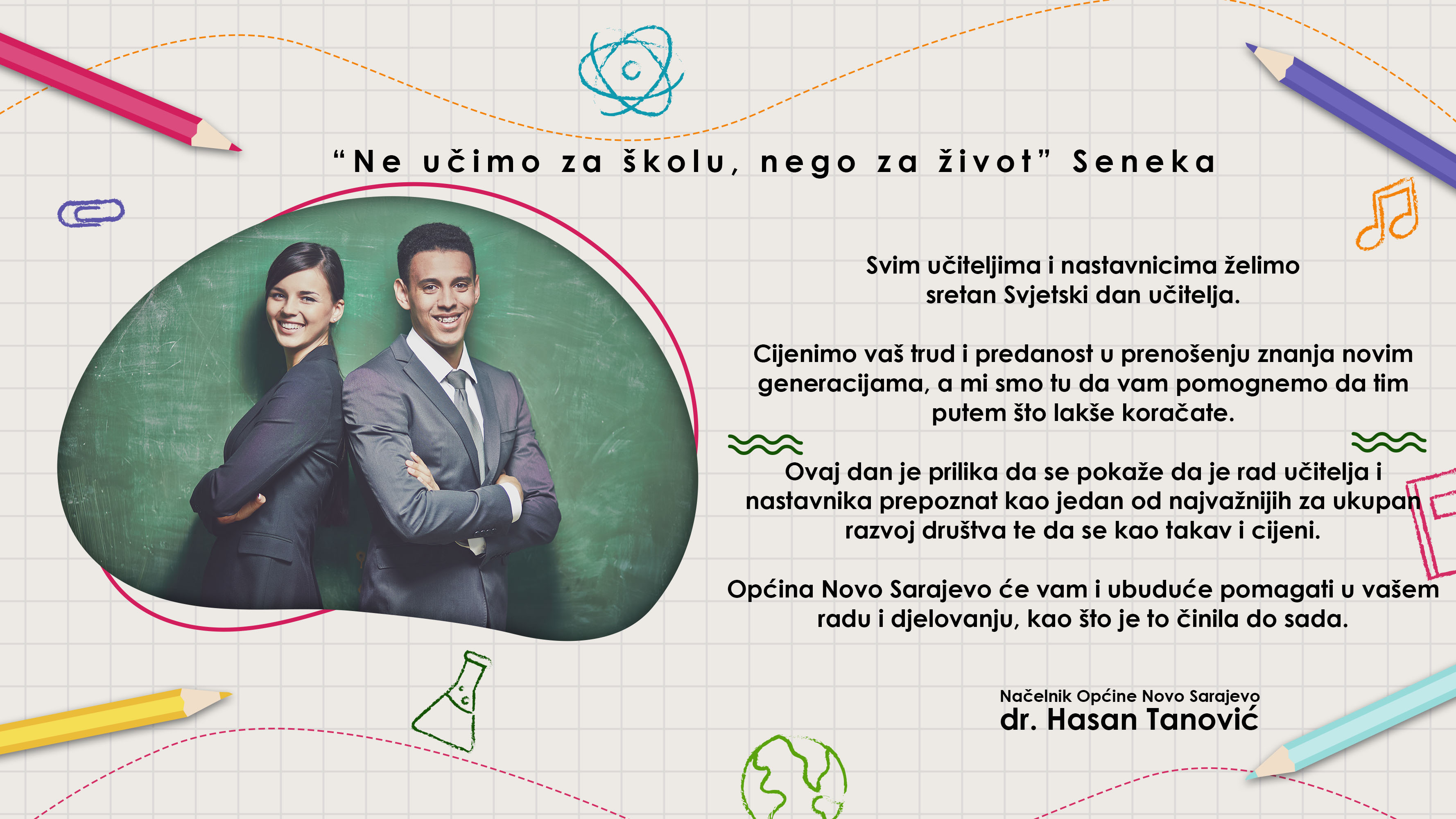 “Ne učimo za školu, nego za život” Seneka

Svim učiteljima i nastavnicima želimo sretan Svjetski dan učitelja.

Cijenimo vaš trud i predanost u prenošenju znanja novim generacijama, a mi smo tu da vam pomognemo da tim putem što lakše koračate.

Ovaj dan je prilika da se pokaže da je rad učitelja i nastavnika prepoznat kao jedan od najvažnijih za ukupan razvoj društva te da se kao takav i cijeni.

Općina Novo Sarajevo će vam i ubuduće pomagati u vašem radu i djelovanju, kao što je to činila do sada.

Načelnik Općine Novo Sarajevo
dr. Hasan Tanović